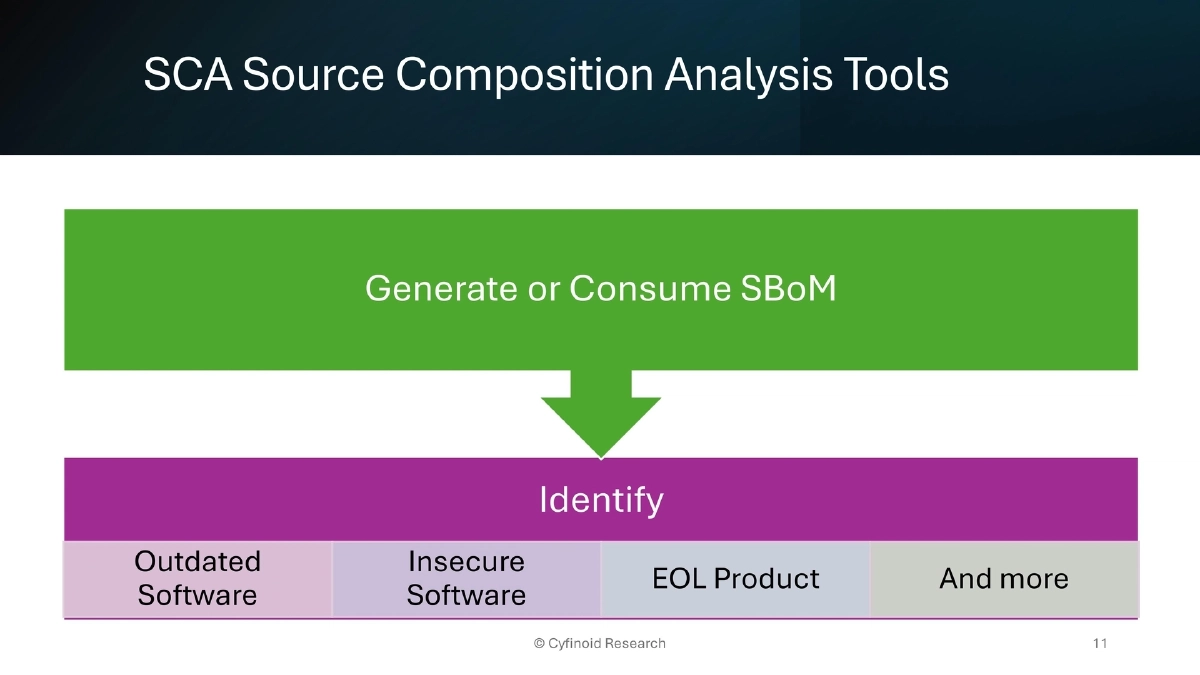 SCA Source Composition Analysis Tools

Generate or Consume SBoM

Identify

Outdated Software

Insecure Software

EOL Product

And more

© Cyfinoid Research

11